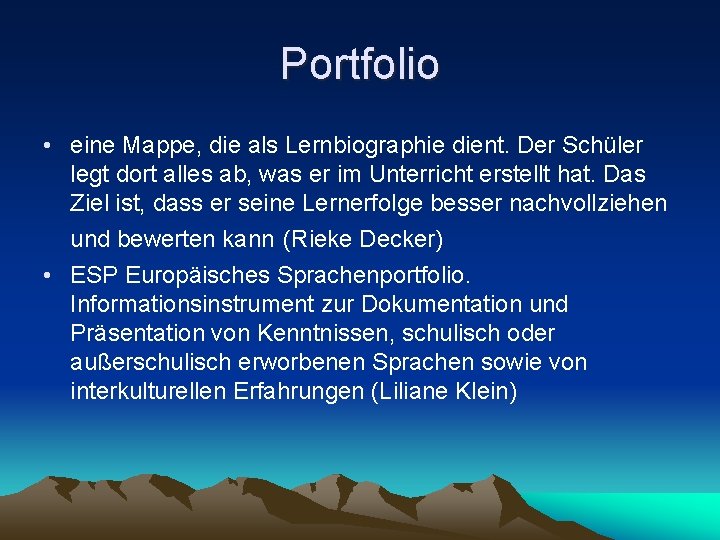 Portfolio

• eine Mappe, die als Lernbiographie dient. Der Schüler legt dort alles ab, was er im Unterricht erstellt hat. Das Ziel ist, dass er seine Lernerfolge besser nachvollziehen und bewerten kann (Rieke Decker)

• ESP Europäisches Sprachenportfolio. Informationsinstrument zur Dokumentation und Präsentation von Kenntnissen, schulisch oder außerschulisch erworbenen Sprachen sowie von interkulturellen Erfahrungen (Liliane Klein)